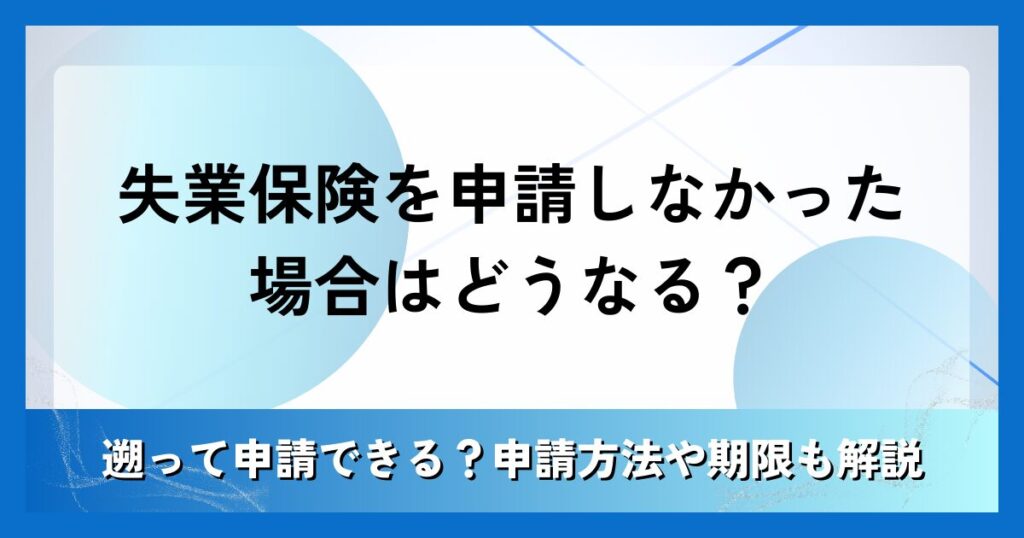 失業保険を申請しなかった場合はどうなる？

遡って申請できる？申請方法や期限も解説